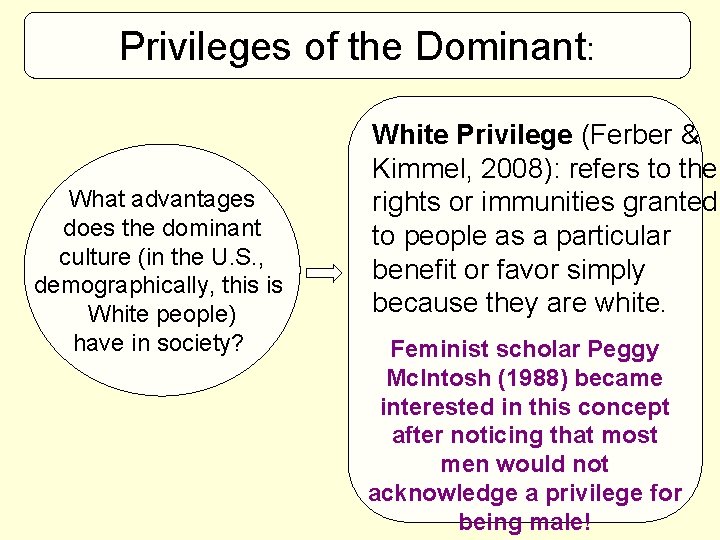 Privileges of the Dominant:

What advantages does the dominant culture (in the U.S., demographically, this is White people) have in society?

White Privilege (Ferber & Kimmel, 2008): refers to the rights or immunities granted to people as a particular benefit or favor simply because they are white.

Feminist scholar Peggy McIntosh (1988) became interested in this concept after noticing that most men would not acknowledge a privilege for being male!